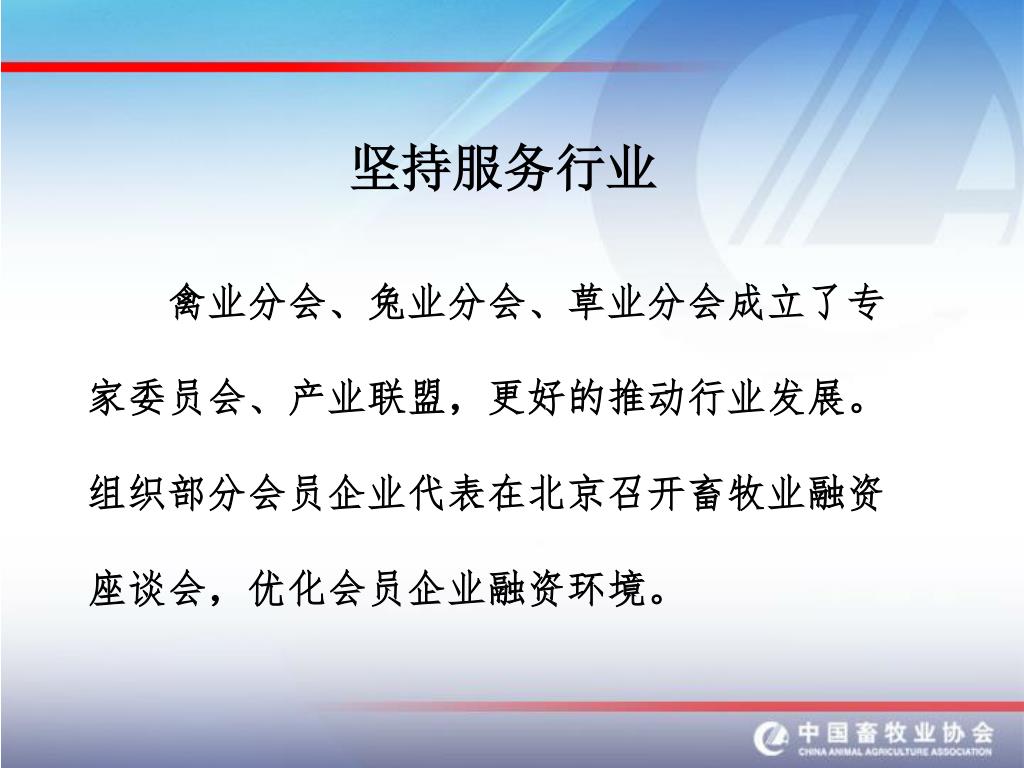 坚持服务行业

禽业分会、兔业分会、草业分会成立了专家委员会、产业联盟，更好的推动行业发展。组织部分会员企业代表在北京召开畜牧业融资座谈会，优化会员企业融资环境。

中国畜牧业协会
CHINA ANIMAL AGRICULTURE ASSOCIATION